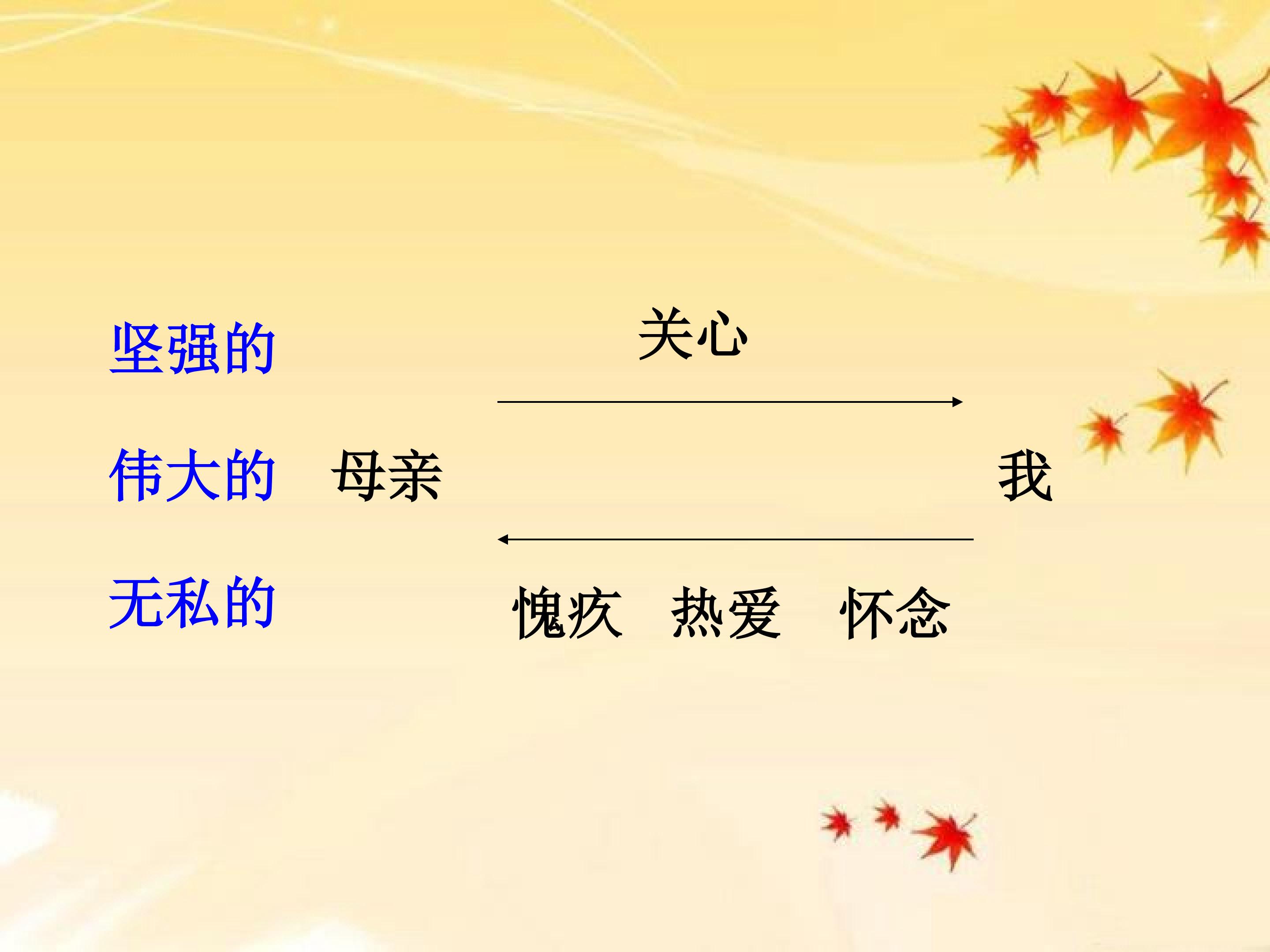 坚强的

关心

伟大的 母亲 我

无私的

愧疚 热爱 怀念